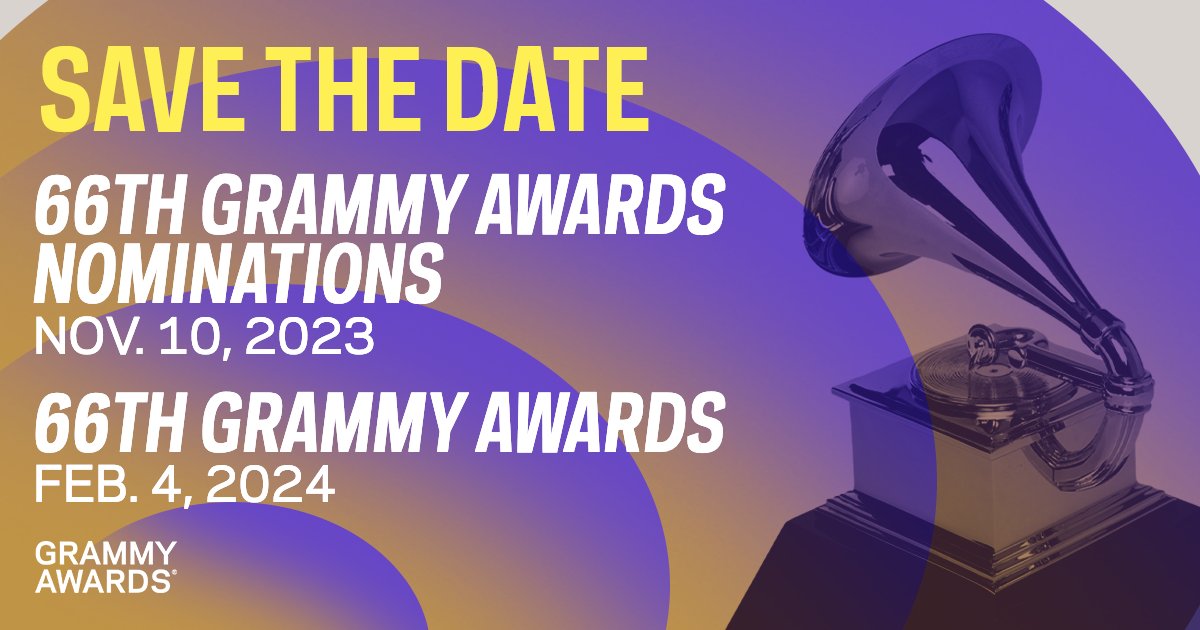 SAVE THE DATE

66TH GRAMMY AWARDS NOMINATIONS
NOV. 10, 2023

66TH GRAMMY AWARDS
FEB. 4, 2024

GRAMMY AWARDS®